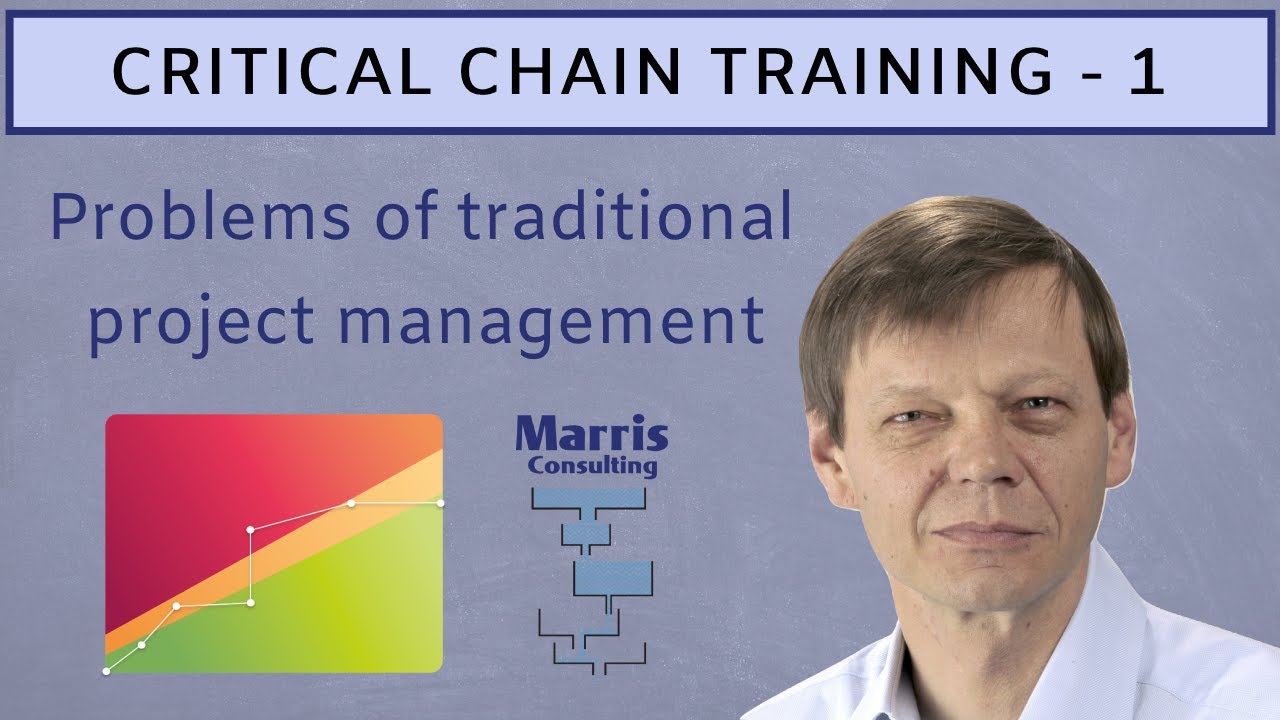 CRITICAL CHAIN TRAINING - 1

Problems of traditional project management

Marris
Consulting